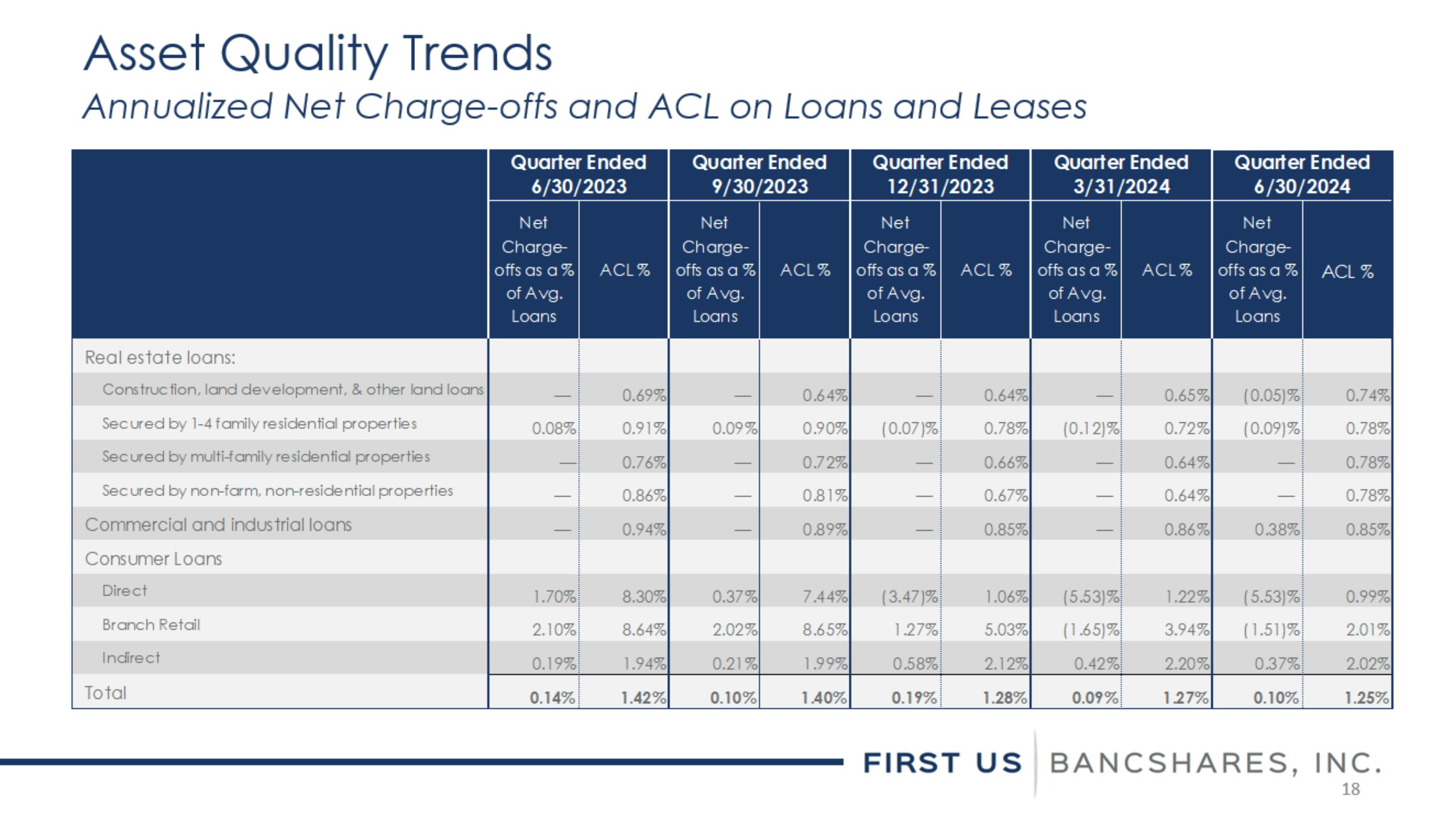 Asset Quality Trends

Annualized Net Charge-offs and ACL on Loans and Leases

| | Quarter Ended 6/30/2023 | | Quarter Ended 9/30/2023 | | Quarter Ended 12/31/2023 | | Quarter Ended 3/31/2024 | | Quarter Ended 6/30/2024 | |
|---|---|---|---|---|---|---|---|---|---|---|
| | Net Charge-offs as a % of Avg. Loans | ACL % | Net Charge-offs as a % of Avg. Loans | ACL % | Net Charge-offs as a % of Avg. Loans | ACL % | Net Charge-offs as a % of Avg. Loans | ACL % | Net Charge-offs as a % of Avg. Loans | ACL % |
| Real estate loans: | | | | | | | | | | |
| Construction, land development, & other land loans | — | 0.69% | — | 0.64% | — | 0.64% | — | 0.65% | (0.05)% | 0.74% |
| Secured by 1-4 family residential properties | 0.08% | 0.91% | 0.09% | 0.90% | (0.07)% | 0.78% | (0.12)% | 0.72% | (0.09)% | 0.78% |
| Secured by multi-family residential properties | — | 0.76% | — | 0.72% | — | 0.66% | — | 0.64% | — | 0.78% |
| Secured by non-farm, non-residential properties | — | 0.86% | — | 0.81% | — | 0.67% | — | 0.64% | — | 0.78% |
| Commercial and industrial loans | — | 0.94% | — | 0.89% | — | 0.85% | — | 0.86% | 0.38% | 0.85% |
| Consumer Loans | | | | | | | | | | |
| Direct | 1.70% | 8.30% | 0.37% | 7.44% | (3.47)% | 1.06% | (5.53)% | 1.22% | (5.53)% | 0.99% |
| Branch Retail | 2.10% | 8.64% | 2.02% | 8.65% | 1.27% | 5.03% | (1.65)% | 3.94% | (1.51)% | 2.01% |
| Indirect | 0.19% | 1.94% | 0.21% | 1.99% | 0.58% | 2.12% | 0.42% | 2.20% | 0.37% | 2.02% |
| Total | 0.14% | 1.42% | 0.10% | 1.40% | 0.19% | 1.28% | 0.09% | 1.27% | 0.10% | 1.25% |

FIRST US BANCSHARES, INC.

18